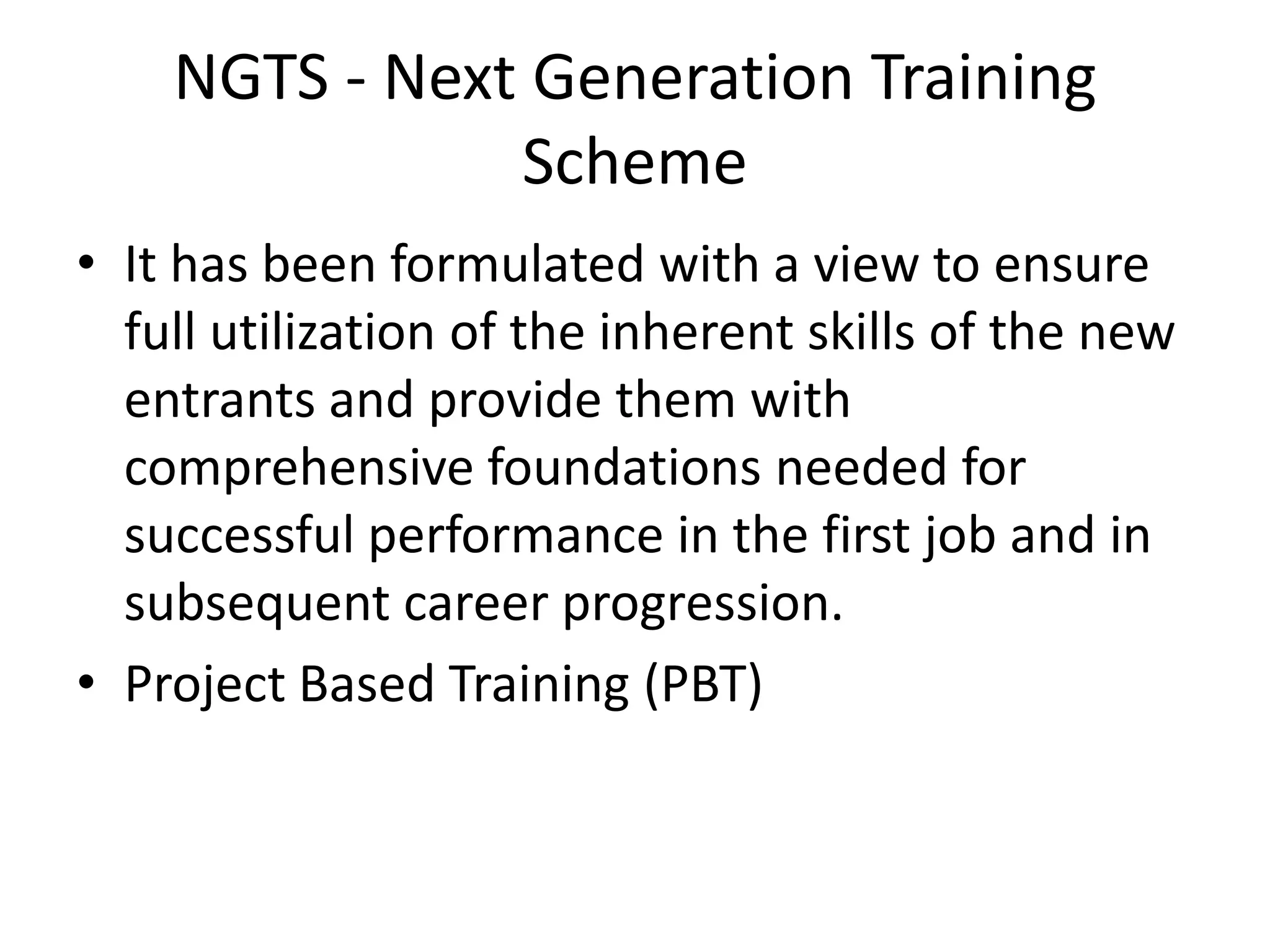 NGTS - Next Generation Training Scheme

• It has been formulated with a view to ensure full utilization of the inherent skills of the new entrants and provide them with comprehensive foundations needed for successful performance in the first job and in subsequent career progression.

• Project Based Training (PBT)